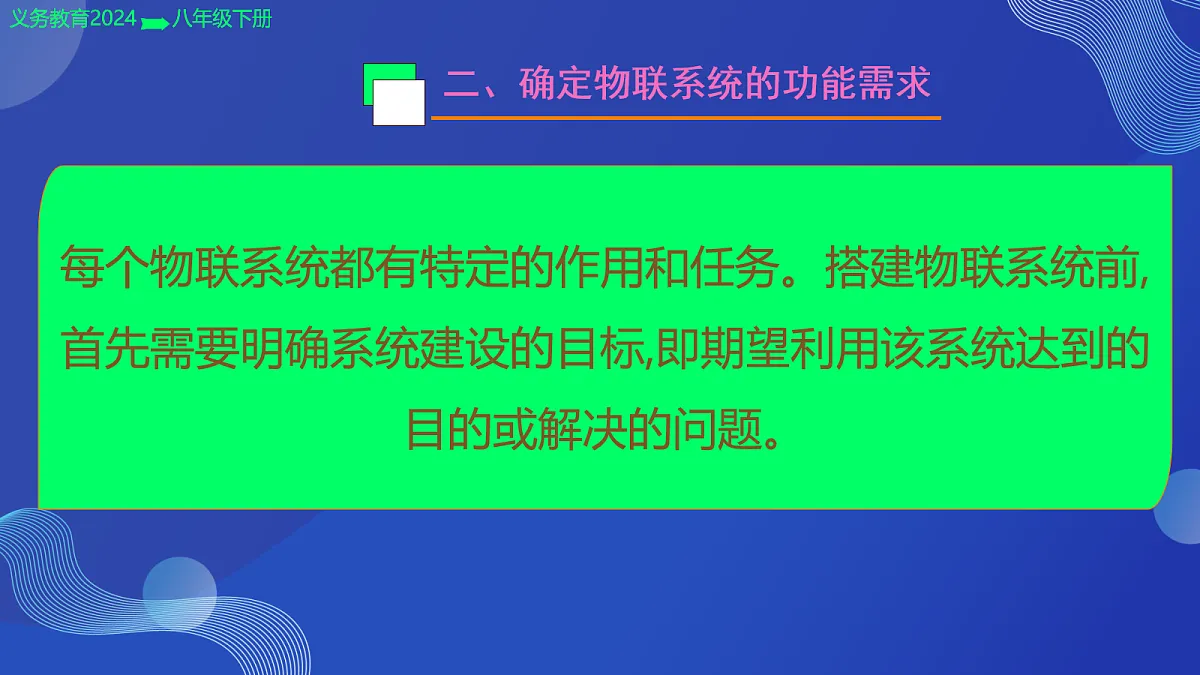 义务教育2024 八年级下册

二、确定物联系统的功能需求

每个物联系统都有特定的作用和任务。搭建物联系统前,首先需要明确系统建设的目标,即期望利用该系统达到的目的或解决的问题。